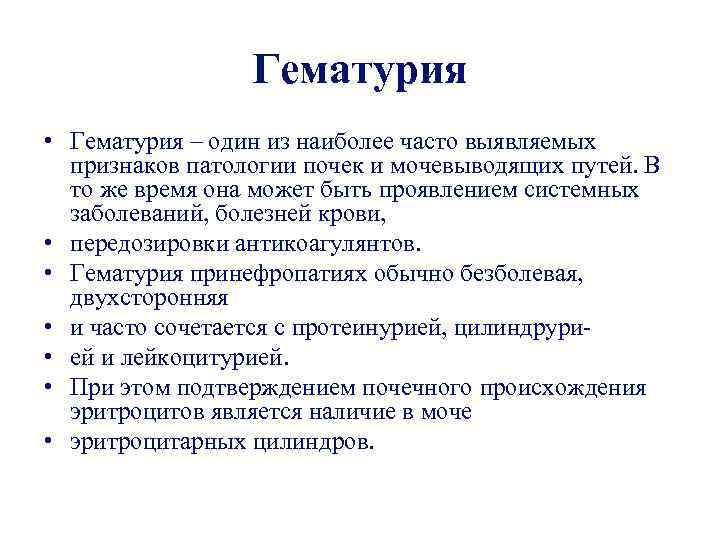 Гематурия

• Гематурия – один из наиболее часто выявляемых признаков патологии почек и мочевыводящих путей. В то же время она может быть проявлением системных заболеваний, болезней крови,
• передозировки антикоагулянтов.
• Гематурия принефропатиях обычно безболевая, двухсторонняя
• и часто сочетается с протеинурией, цилиндрури-
• ей и лейкоцитурией.
• При этом подтверждением почечного происхождения эритроцитов является наличие в моче
• эритроцитарных цилиндров.